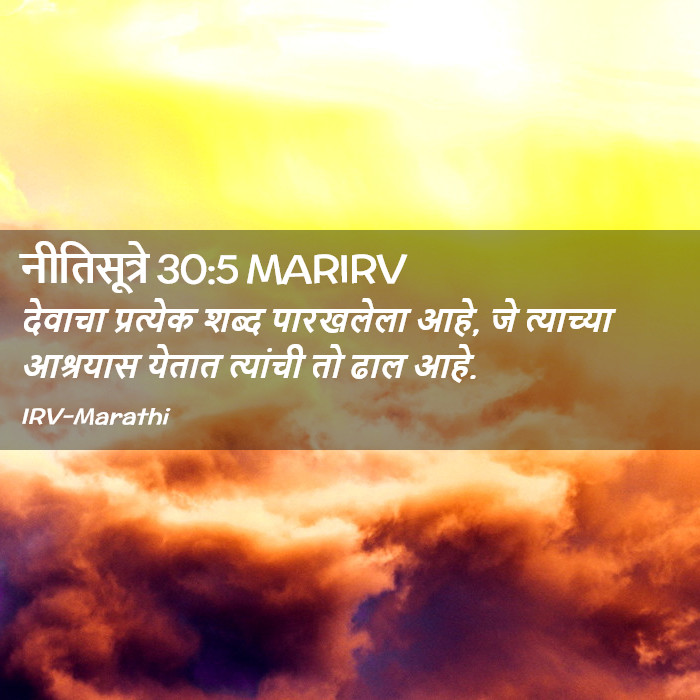 नीतिसूत्रे 30:5 MARIRV
देवाचा प्रत्येक शब्द पारखलेला आहे, जे त्याच्या आश्रयास येतात त्यांची तो ढाल आहे.
IRV-Marathi